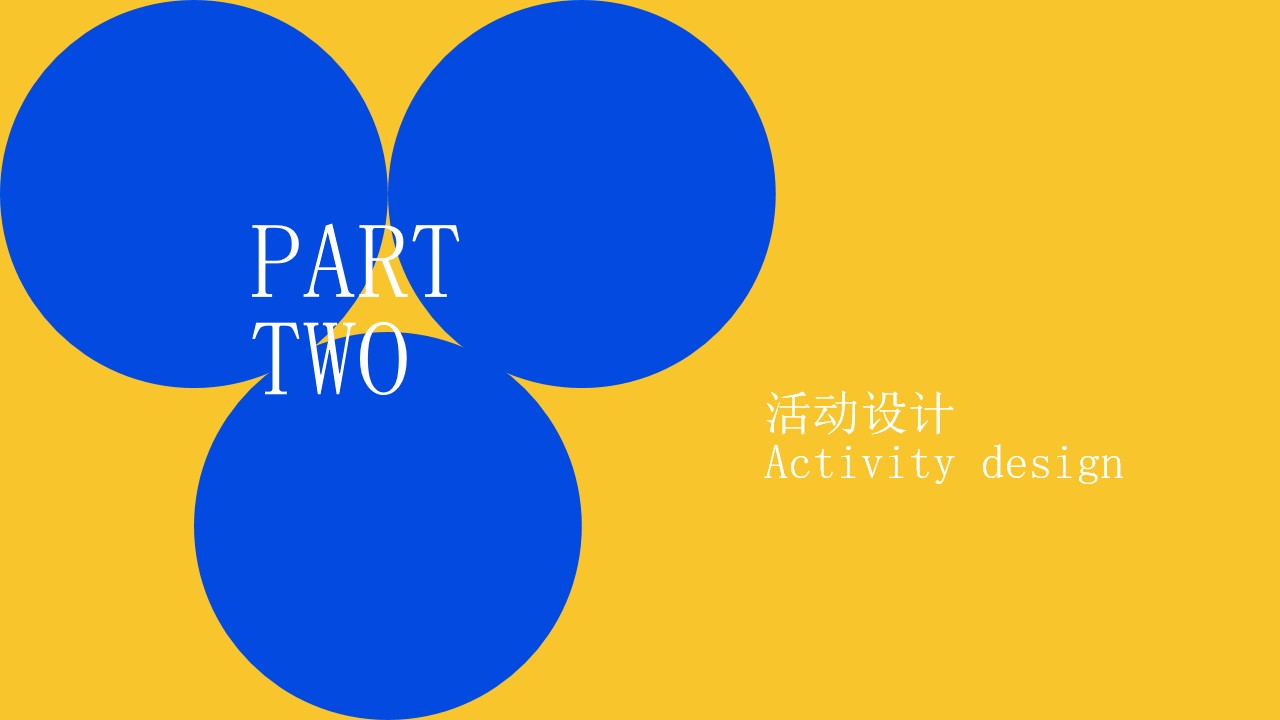 PART
TWO

活动设计
Activity design